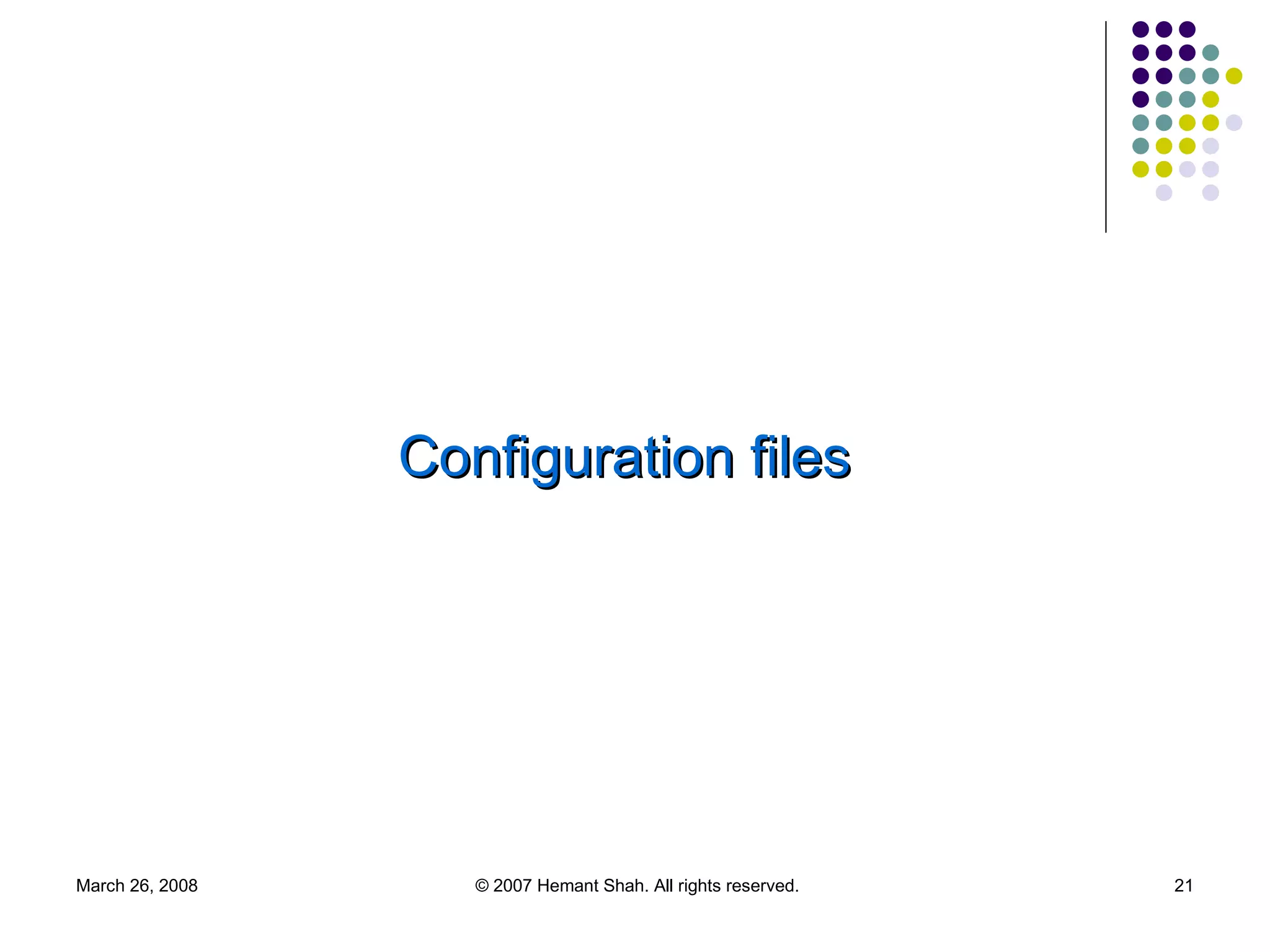 Configuration files

March 26, 2008

© 2007 Hemant Shah. All rights reserved.

21